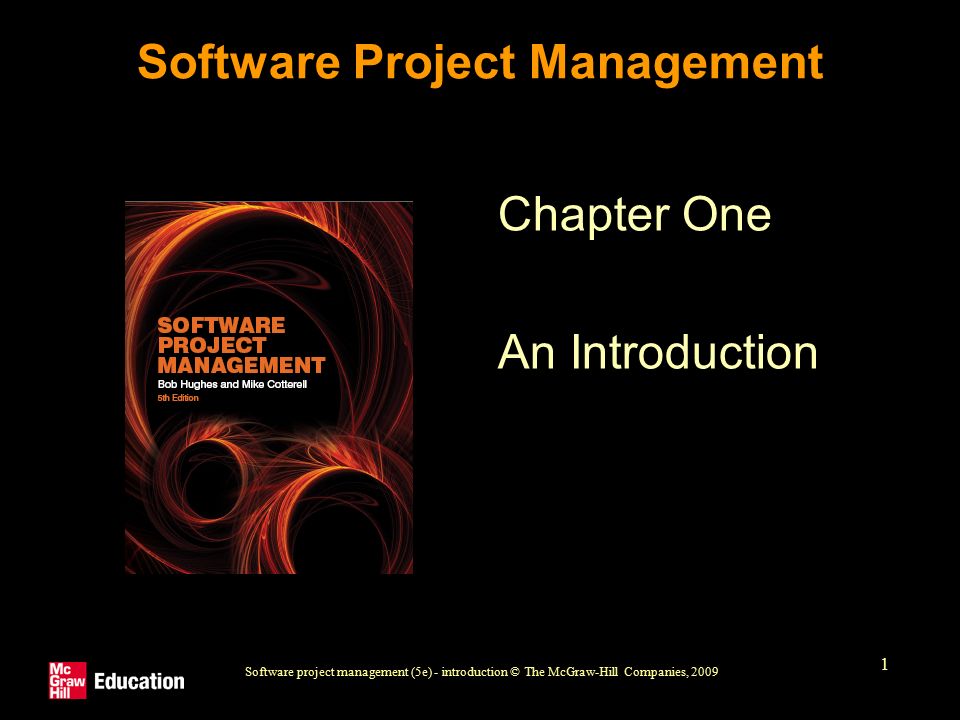 Software Project Management

SOFTWARE PROJECT MANAGEMENT
Bob Hughes and Mike Cotterell
5th Edition

Chapter One

An Introduction

Mc Graw Hill Education

Software project management (5e) - introduction © The McGraw-Hill Companies, 2009

1